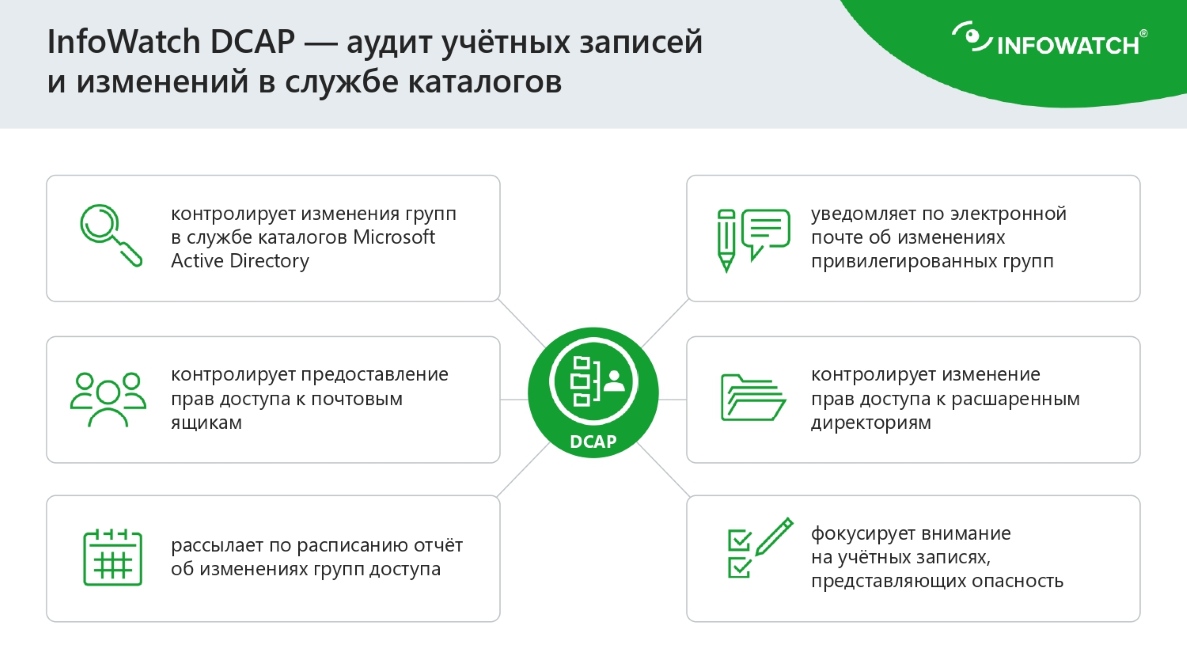 InfoWatch DCAP — аудит учётных записей и изменений в службе каталогов

INFOWATCH®

контролирует изменения групп в службе каталогов Microsoft Active Directory

контролирует предоставление прав доступа к почтовым ящикам

рассылает по расписанию отчёт об изменениях групп доступа

DCAP

уведомляет по электронной почте об изменениях привилегированных групп

контролирует изменение прав доступа к расшаренным директориям

фокусирует внимание на учётных записях, представляющих опасность